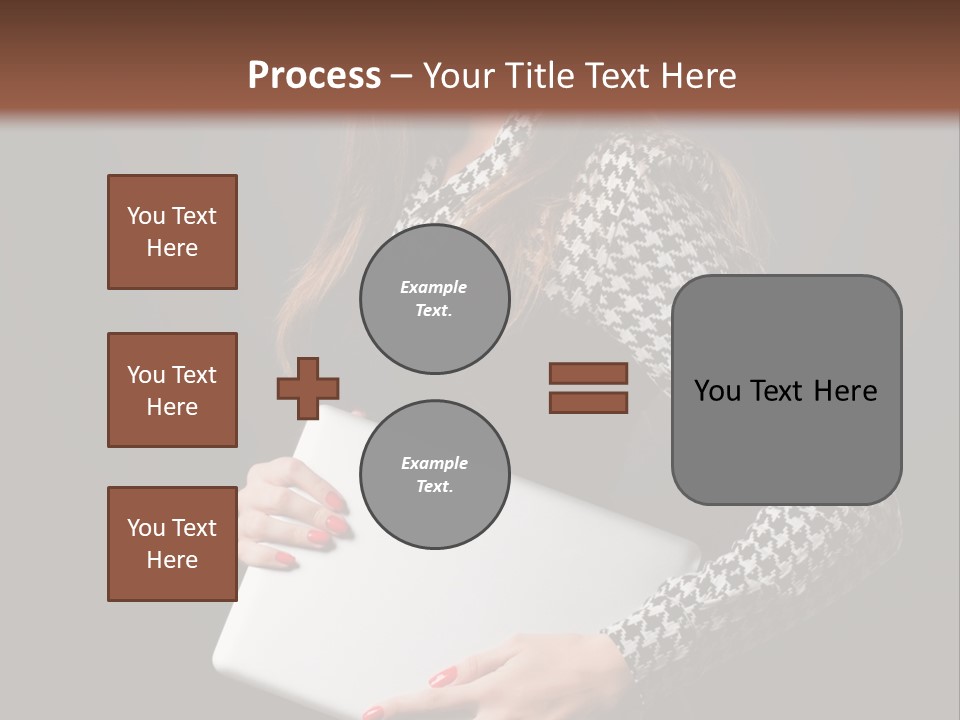 Process – Your Title Text Here

You Text Here

You Text Here

You Text Here

Example Text.

Example Text.

You Text Here